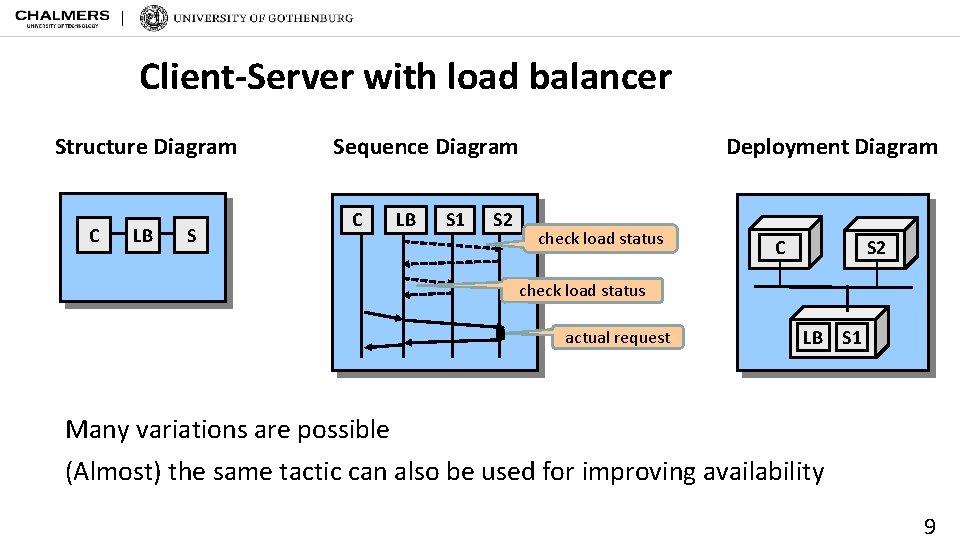 CHALMERS
UNIVERSITY OF TECHNOLOGY

UNIVERSITY OF GOTHENBURG

Client-Server with load balancer

Structure Diagram

C LB S

Sequence Diagram

C LB S1 S2

check load status

check load status

actual request

Deployment Diagram

C

S2

LB S1

Many variations are possible

(Almost) the same tactic can also be used for improving availability

9